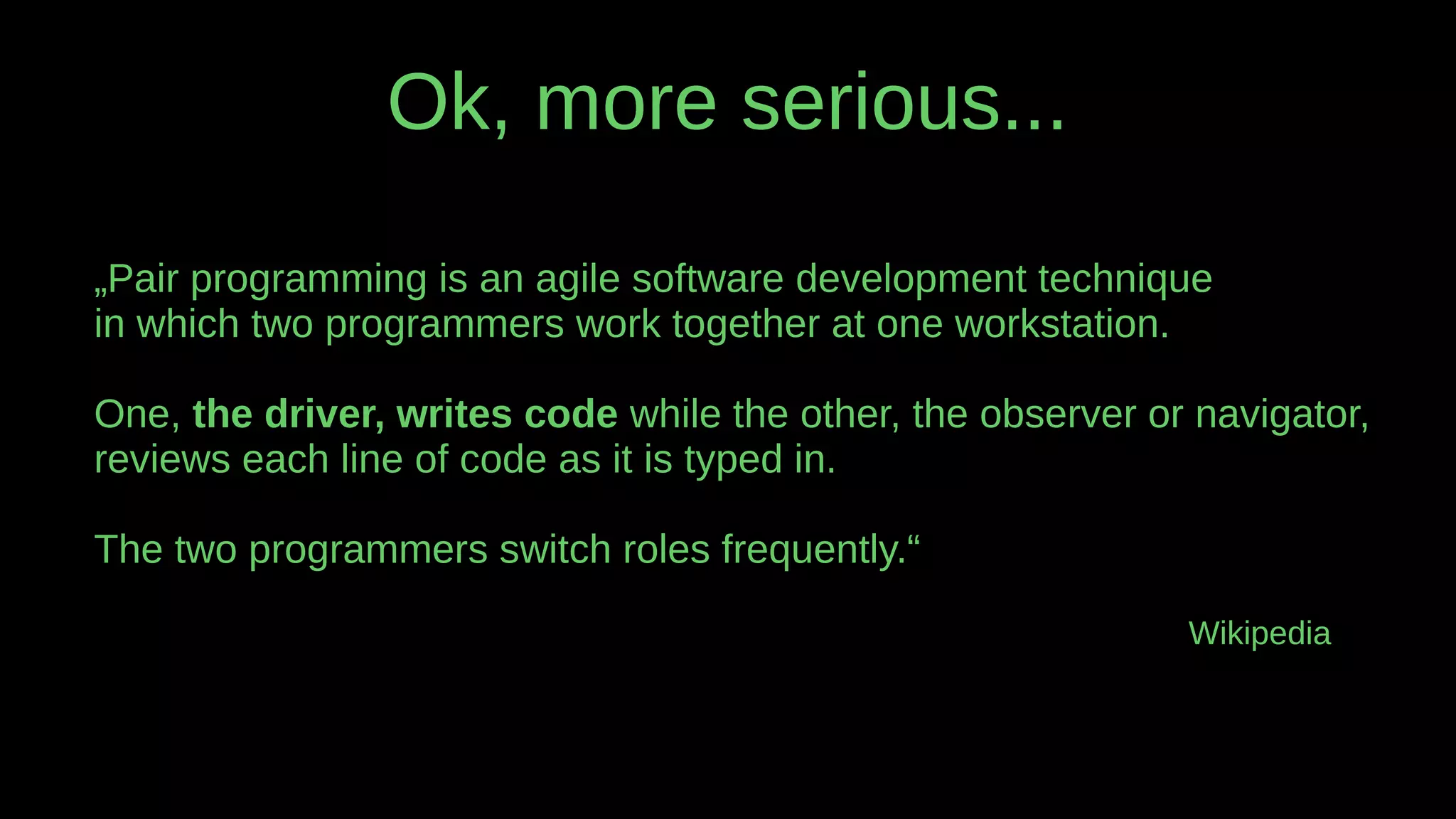 Ok, more serious...

„Pair programming is an agile software development technique in which two programmers work together at one workstation.

One, the driver, writes code while the other, the observer or navigator, reviews each line of code as it is typed in.

The two programmers switch roles frequently.“

Wikipedia